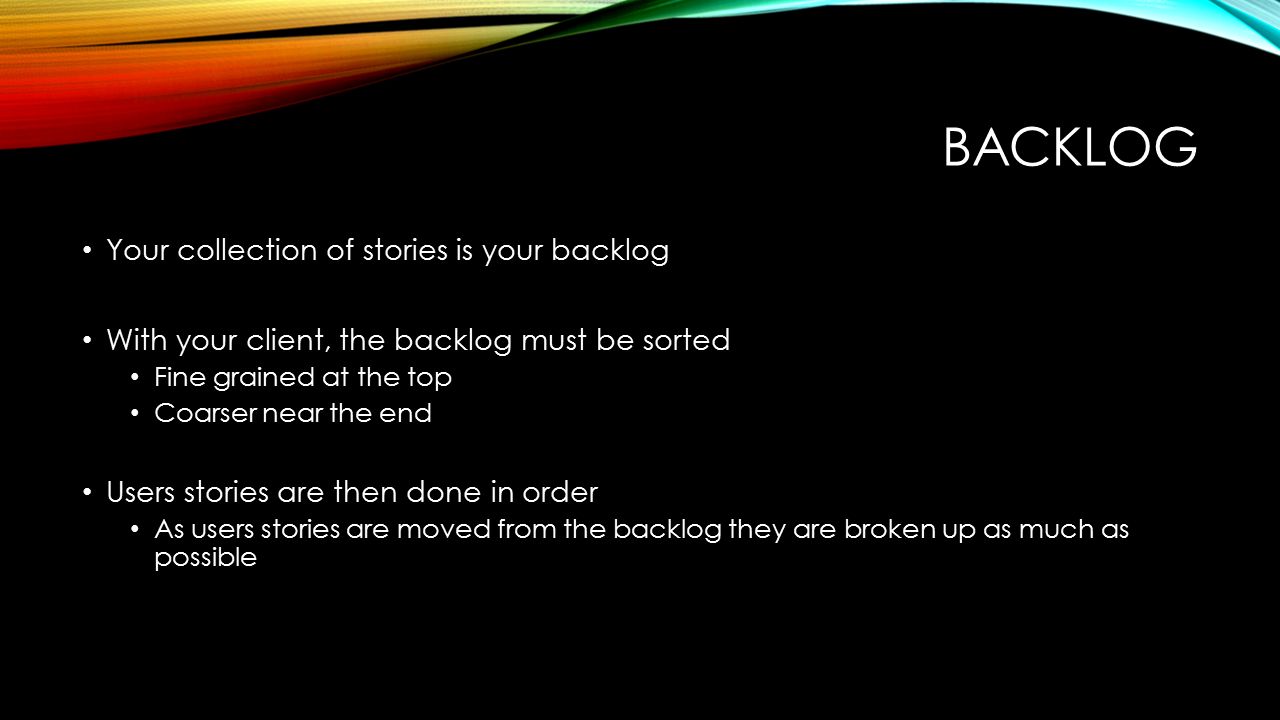 BACKLOG

• Your collection of stories is your backlog

• With your client, the backlog must be sorted
  • Fine grained at the top
  • Coarser near the end

• Users stories are then done in order
  • As users stories are moved from the backlog they are broken up as much as possible